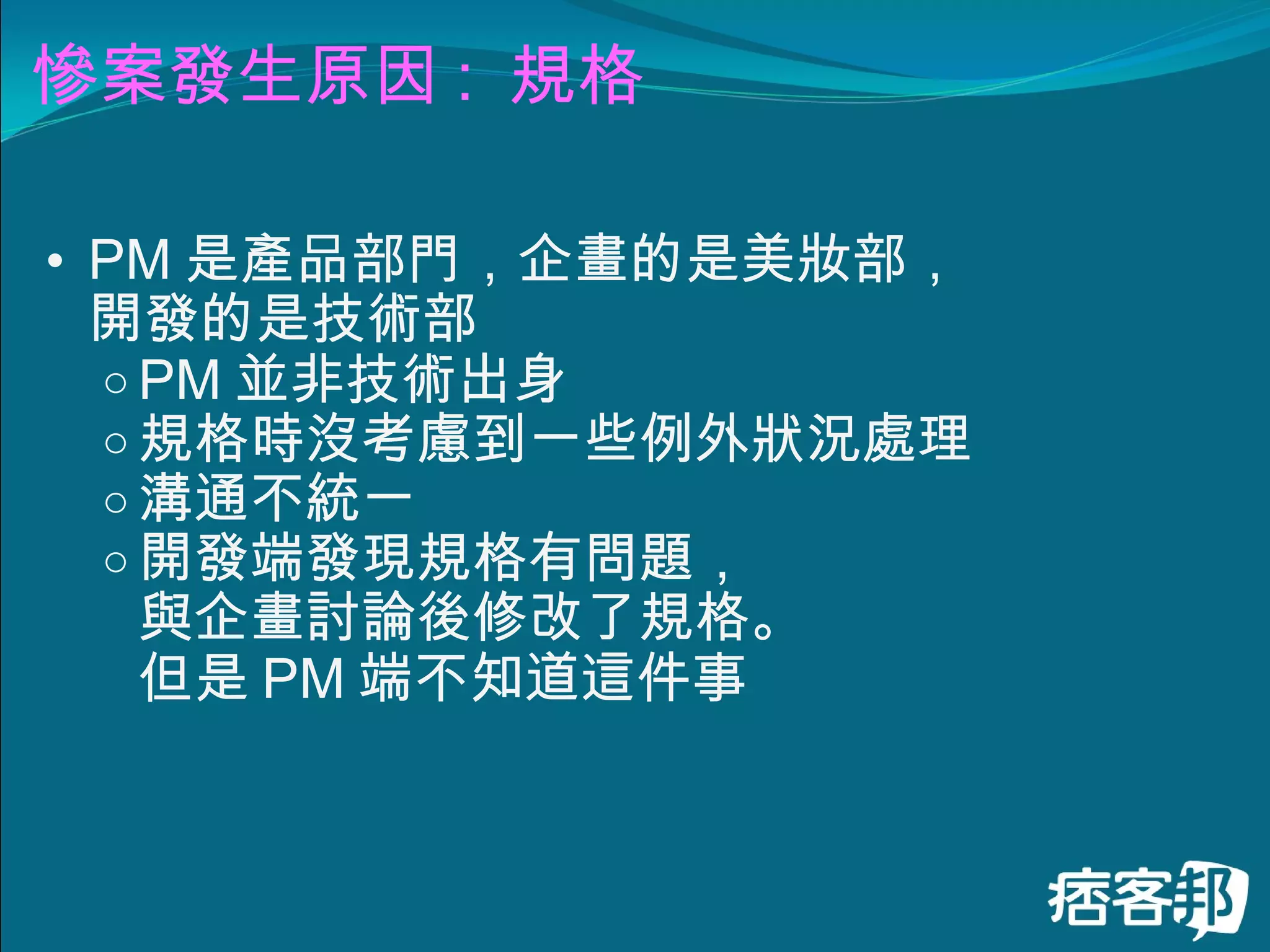 慘案發生原因：規格

• PM 是產品部門，企畫的是美妝部，開發的是技術部
  ○ PM 並非技術出身
  ○ 規格時沒考慮到一些例外狀況處理
  ○ 溝通不統一
  ○ 開發端發現規格有問題，與企畫討論後修改了規格。但是 PM 端不知道這件事

痞客邦